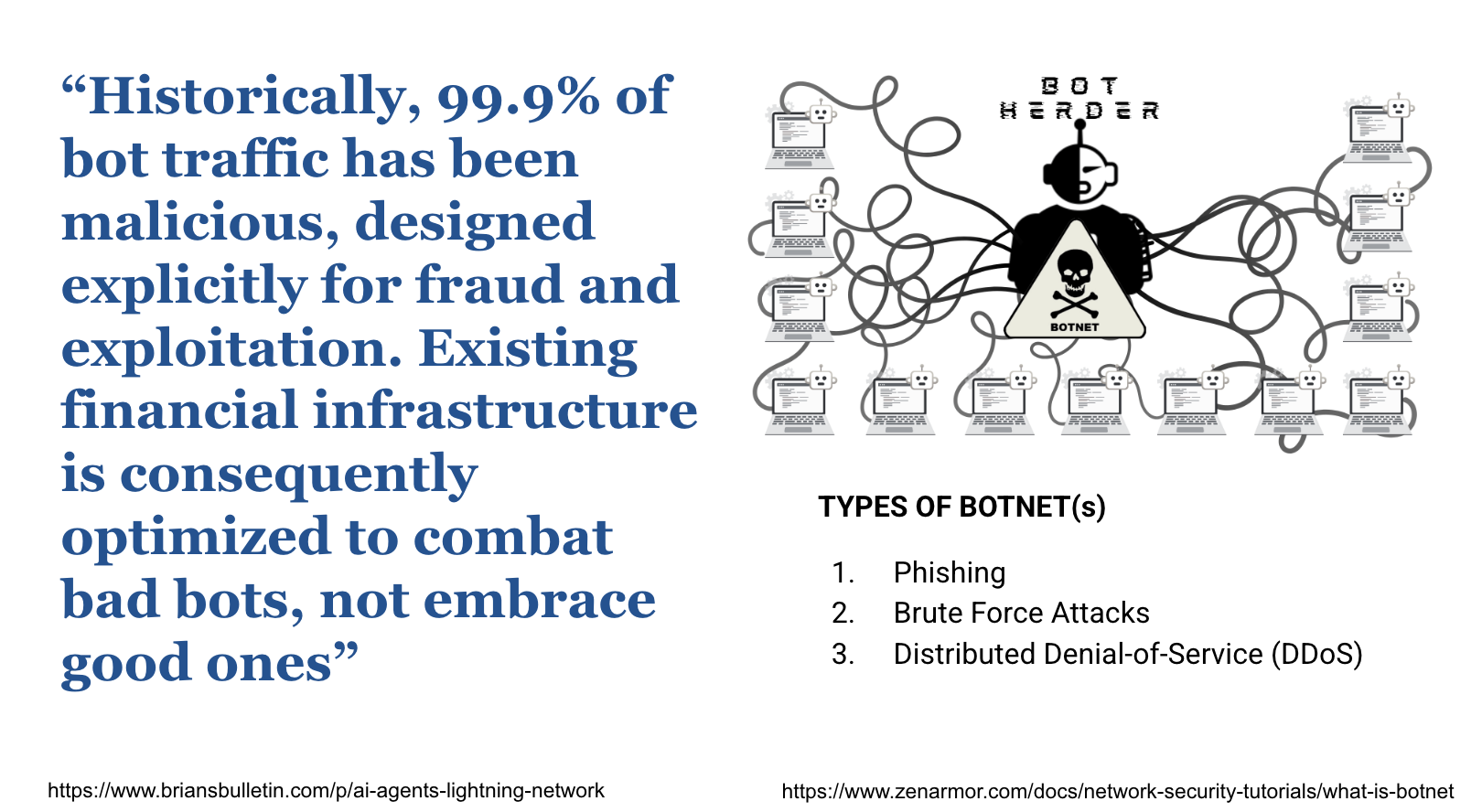 “Historically, 99.9% of bot traffic has been malicious, designed explicitly for fraud and exploitation. Existing financial infrastructure is consequently optimized to combat bad bots, not embrace good ones”

BOT HERDER

BOTNET

TYPES OF BOTNET(s)

1. Phishing
2. Brute Force Attacks
3. Distributed Denial-of-Service (DDoS)

https://www.briansbulletin.com/p/ai-agents-lightning-network

https://www.zenarmor.com/docs/network-security-tutorials/what-is-botnet